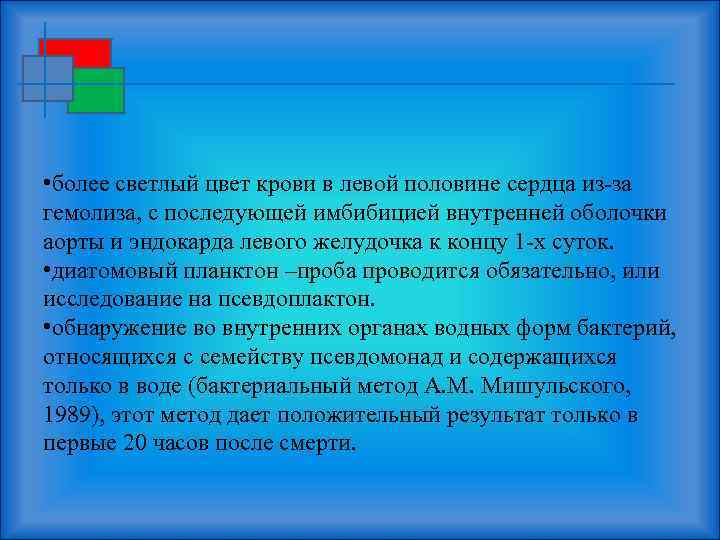 •более светлый цвет крови в левой половине сердца из-за гемолиза, с последующей имбибицией внутренней оболочки аорты и эндокарда левого желудочка к концу 1-х суток.
•диатомовый планктон –проба проводится обязательно, или исследование на псевдоплактон.
•обнаружение во внутренних органах водных форм бактерий, относящихся с семейству псевдомонад и содержащихся только в воде (бактериальный метод А.М. Мишульского, 1989), этот метод дает положительный результат только в первые 20 часов после смерти.